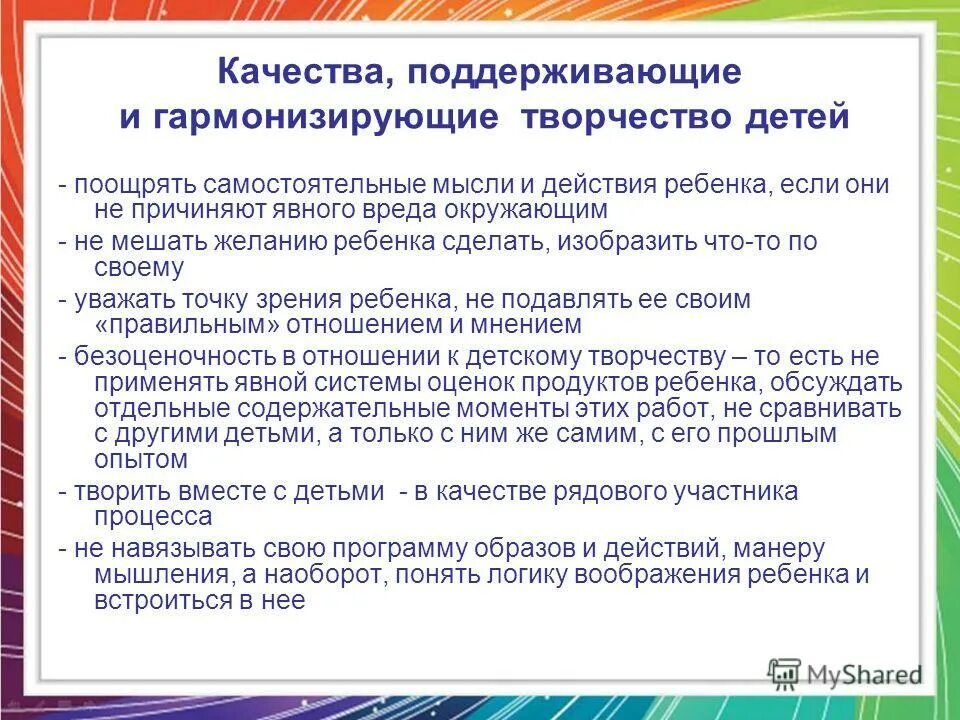 Качества, поддерживающие и гармонизирующие творчество детей

- поощрять самостоятельные мысли и действия ребенка, если они не причиняют явного вреда окружающим

- не мешать желанию ребенка сделать, изобразить что-то по своему

- уважать точку зрения ребенка, не подавлять ее своим «правильным» отношением и мнением

- безоценочность в отношении к детскому творчеству – то есть не применять явной системы оценок продуктов ребенка, обсуждать отдельные содержательные моменты этих работ, не сравнивать с другими детьми, а только с ним же самим, с его прошлым опытом

- творить вместе с детьми - в качестве рядового участника процесса

- не навязывать свою программу образов и действий, манеру мышления, а наоборот, понять логику воображения ребенка и встроиться в нее

MyShared